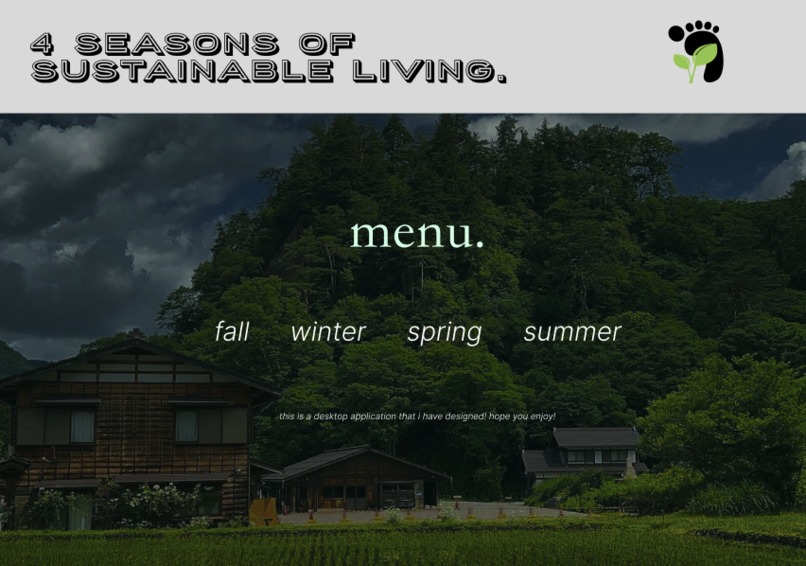 4 SEASONS OF SUSTAINABLE LIVING.

menu.

fall winter spring summer

this is a desktop application that i have designed! hope you enjoy!